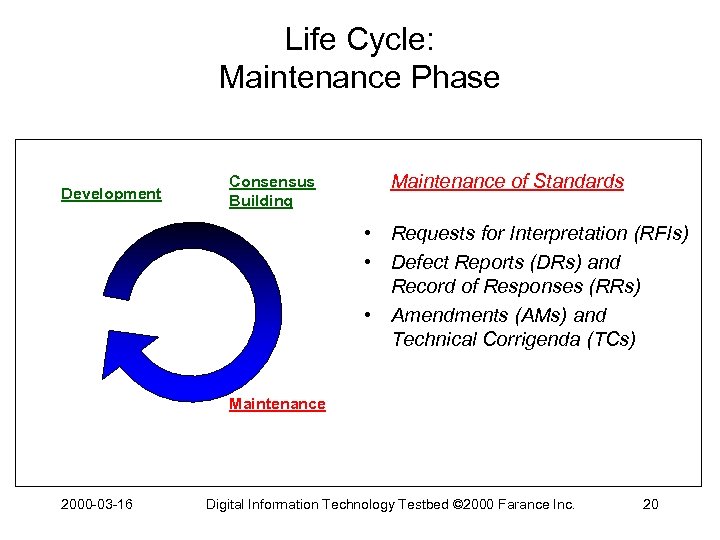 Life Cycle:
Maintenance Phase

Development

Consensus Building

Maintenance

Maintenance of Standards

• Requests for Interpretation (RFIs)
• Defect Reports (DRs) and Record of Responses (RRs)
• Amendments (AMs) and Technical Corrigenda (TCs)

2000-03-16 Digital Information Technology Testbed ©2000 Farance Inc. 20